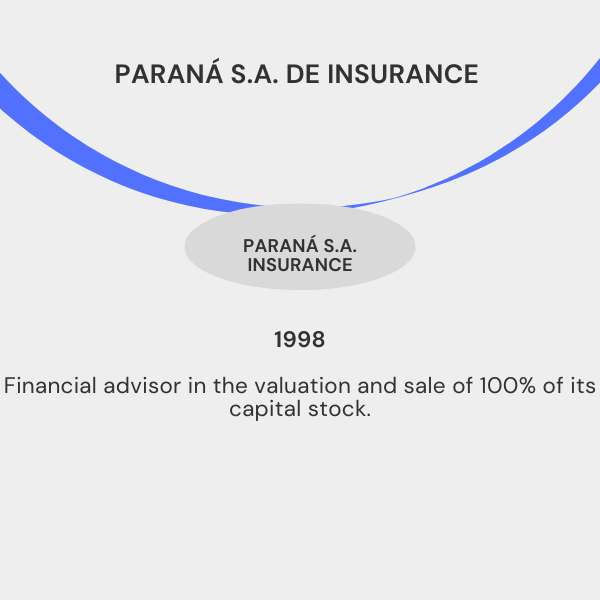 PARANÁ S.A. DE INSURANCE

PARANÁ S.A. INSURANCE

1998

Financial advisor in the valuation and sale of 100% of its capital stock.